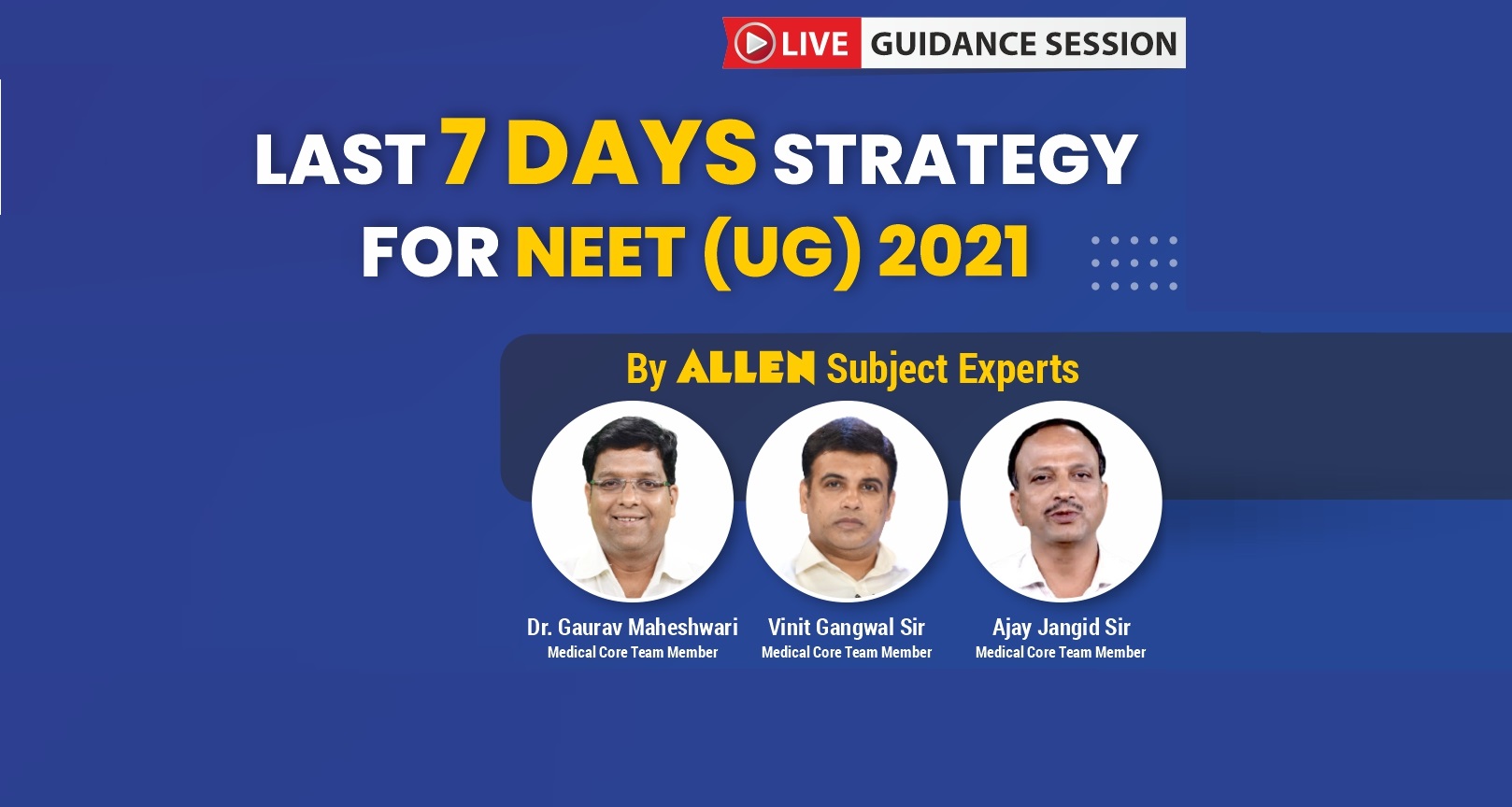 LIVE GUIDANCE SESSION

LAST 7 DAYS STRATEGY FOR NEET (UG) 2021

By ALLEN Subject Experts

Dr. Gaurav Maheshwari
Medical Core Team Member

Vinit Gangwal Sir
Medical Core Team Member

Ajay Jangid Sir
Medical Core Team Member